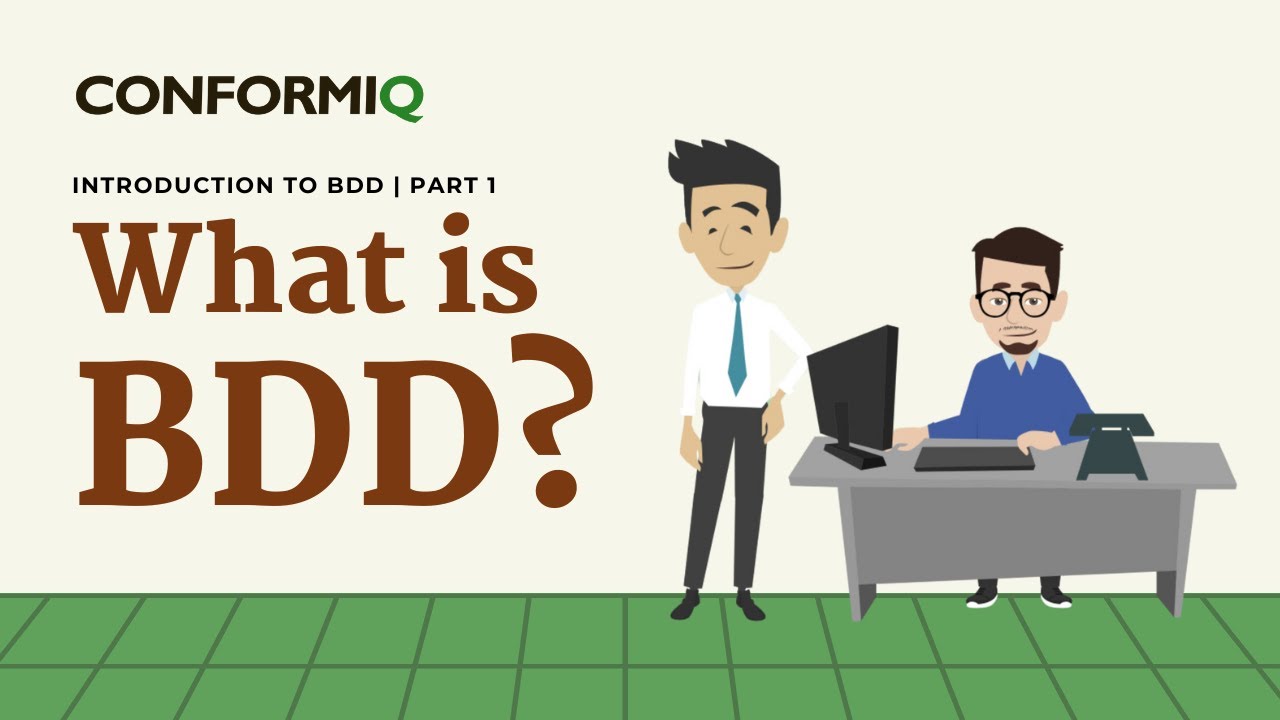 CONFORMIQ

INTRODUCTION TO BDD | PART 1

What is BDD?